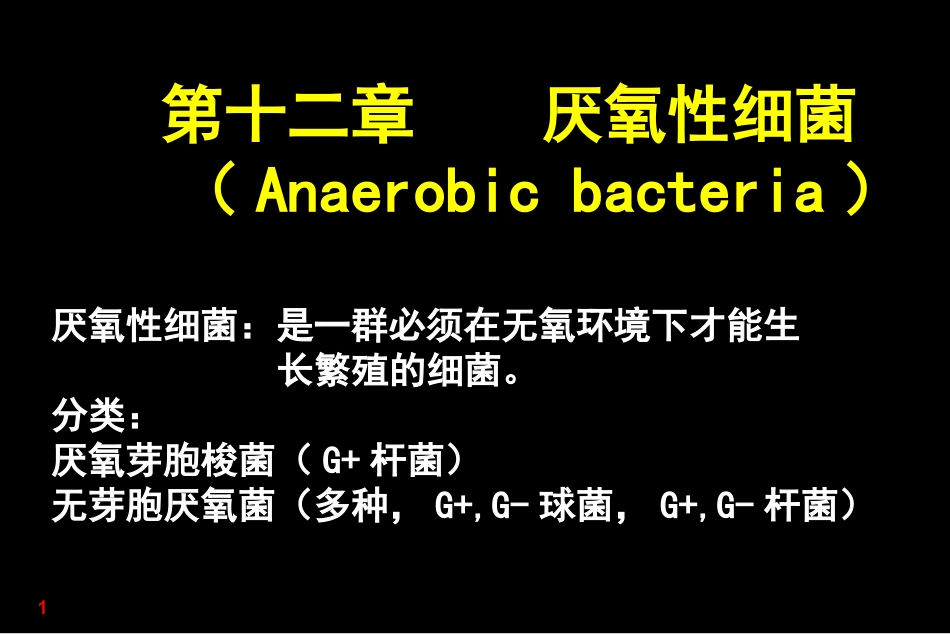 第十二章　　厌氧性细菌
（ Anaerobic bacteria ）

厌氧性细菌：是一群必须在无氧环境下才能生长繁殖的细菌。
分类：
厌氧芽胞梭菌（ G+ 杆菌）
无芽胞厌氧菌（多种， G+,G- 球菌， G+,G- 杆菌）

1